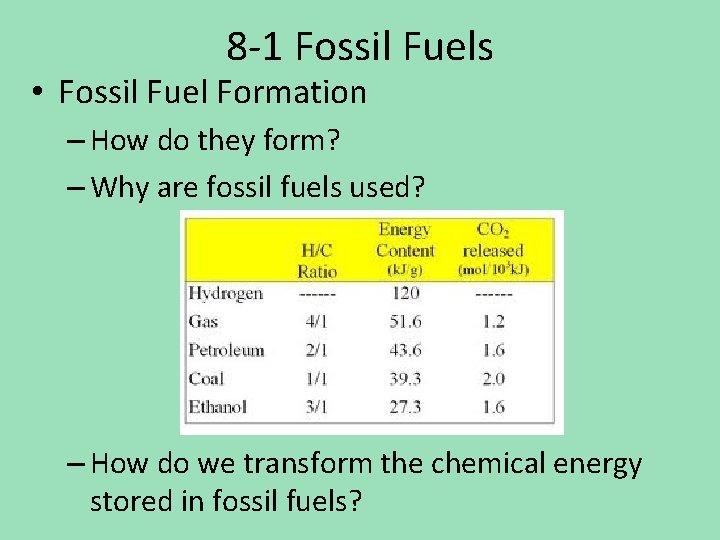 8-1 Fossil Fuels

• Fossil Fuel Formation

– How do they form?

– Why are fossil fuels used?

| | H/C Ratio | Energy Content (kJ/g) | $CO_2$ released (mol/$10^3$kJ) |
|---|---|---|---|
| Hydrogen | ------ | 120 | ------ |
| Gas | 4/1 | 51.6 | 1.2 |
| Petroleum | 2/1 | 43.6 | 1.6 |
| Coal | 1/1 | 39.3 | 2.0 |
| Ethanol | 3/1 | 27.3 | 1.6 |

– How do we transform the chemical energy stored in fossil fuels?